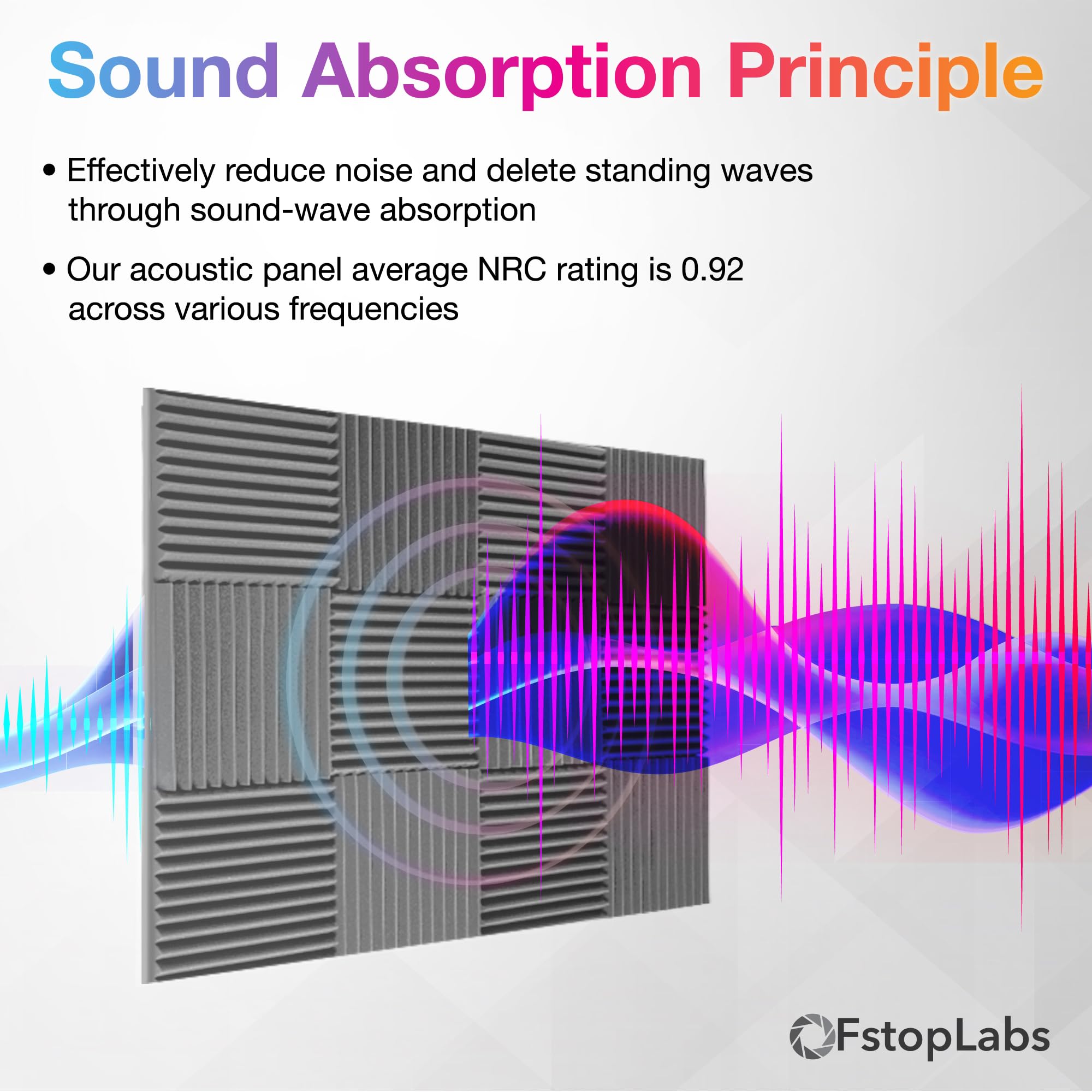 Sound Absorption Principle

• Effectively reduce noise and delete standing waves through sound-wave absorption

• Our acoustic panel average NRC rating is 0.92 across various frequencies

FstopLabs